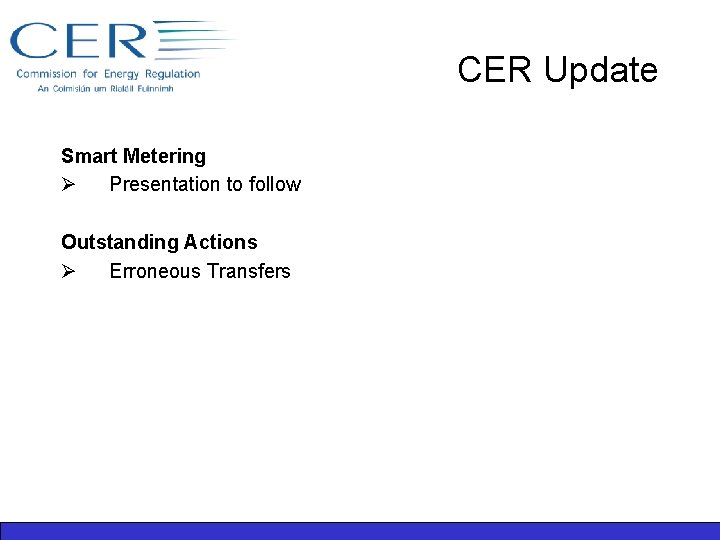 CER
Commission for Energy Regulation
An Coimisiún um Rialáil Fuinnimh

CER Update

Smart Metering
➢ Presentation to follow

Outstanding Actions
➢ Erroneous Transfers